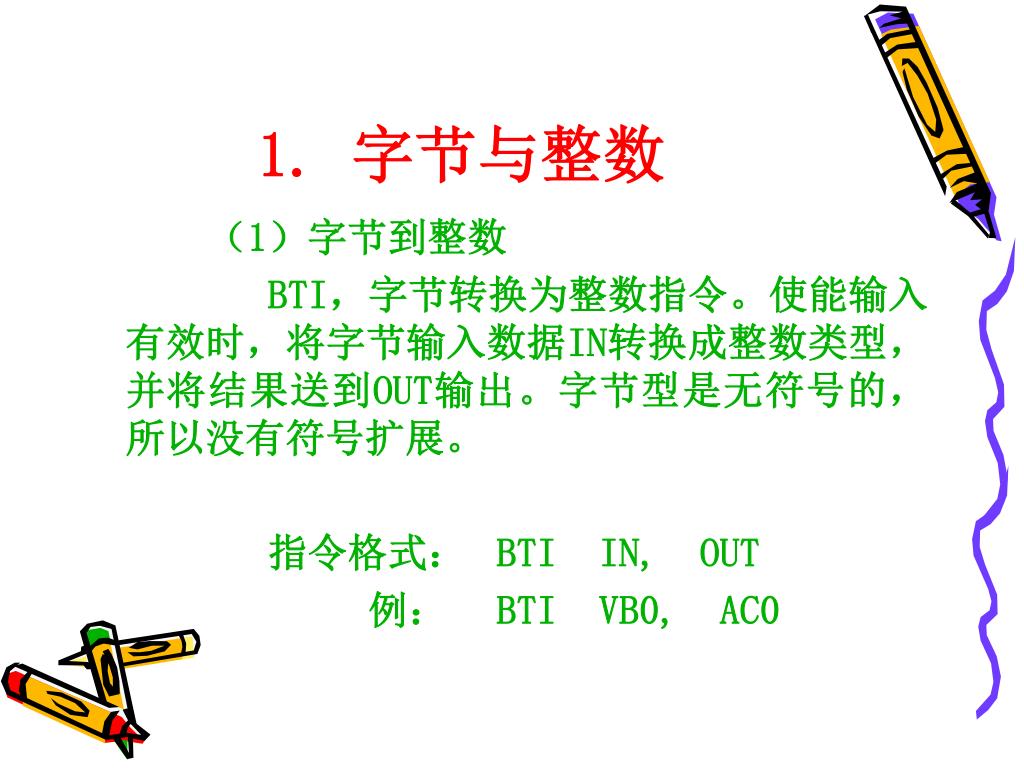 1. 字节与整数

（1）字节到整数

BTI，字节转换为整数指令。使能输入有效时，将字节输入数据IN转换成整数类型，并将结果送到OUT输出。字节型是无符号的，所以没有符号扩展。

指令格式： BTI IN, OUT

例： BTI VB0, AC0